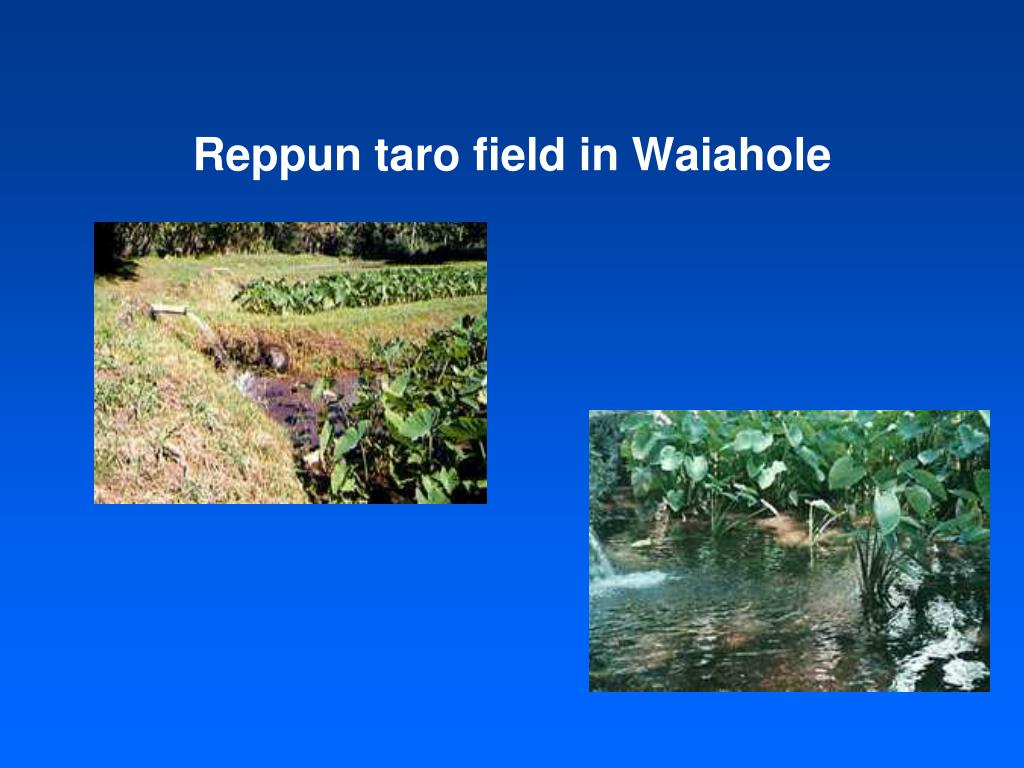 Reppun taro field in Waiahole